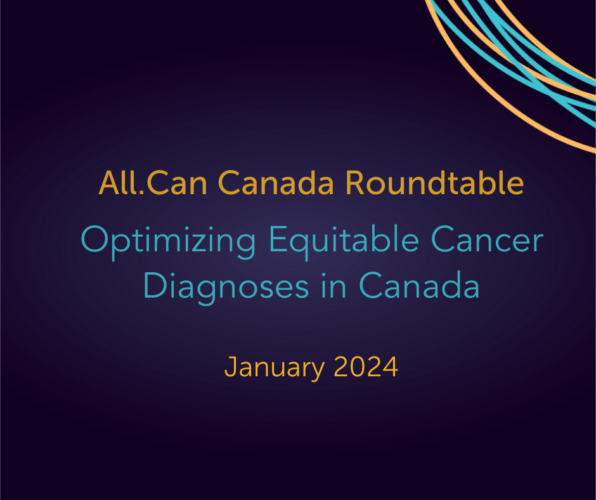 All.Can Canada Roundtable

Optimizing Equitable Cancer Diagnoses in Canada

January 2024